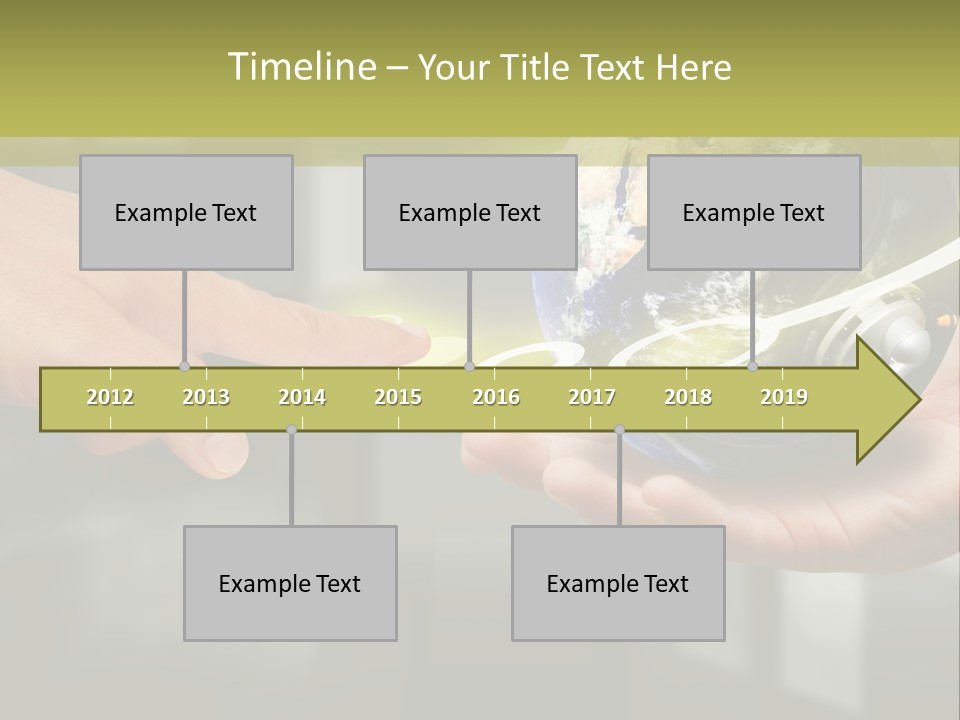 Timeline – Your Title Text Here

Example Text

Example Text

Example Text

2012 2013 2014 2015 2016 2017 2018 2019

Example Text

Example Text